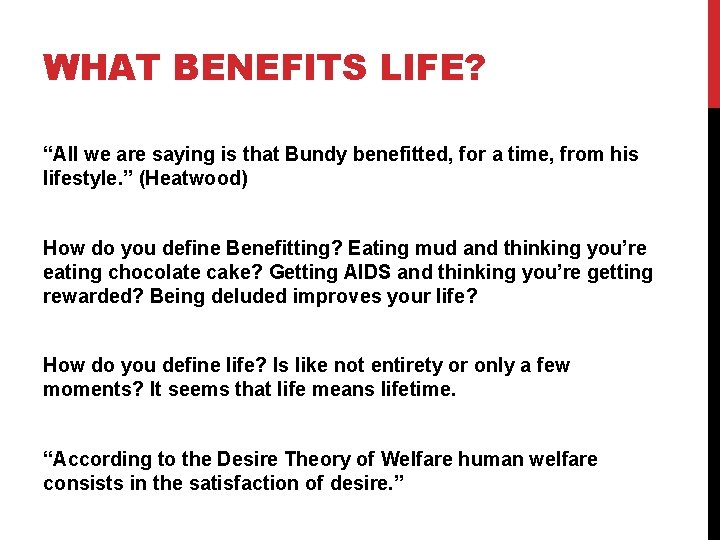 WHAT BENEFITS LIFE?

“All we are saying is that Bundy benefitted, for a time, from his lifestyle.” (Heatwood)

How do you define Benefitting? Eating mud and thinking you’re eating chocolate cake? Getting AIDS and thinking you’re getting rewarded? Being deluded improves your life?

How do you define life? Is like not entirety or only a few moments? It seems that life means lifetime.

“According to the Desire Theory of Welfare human welfare consists in the satisfaction of desire.”